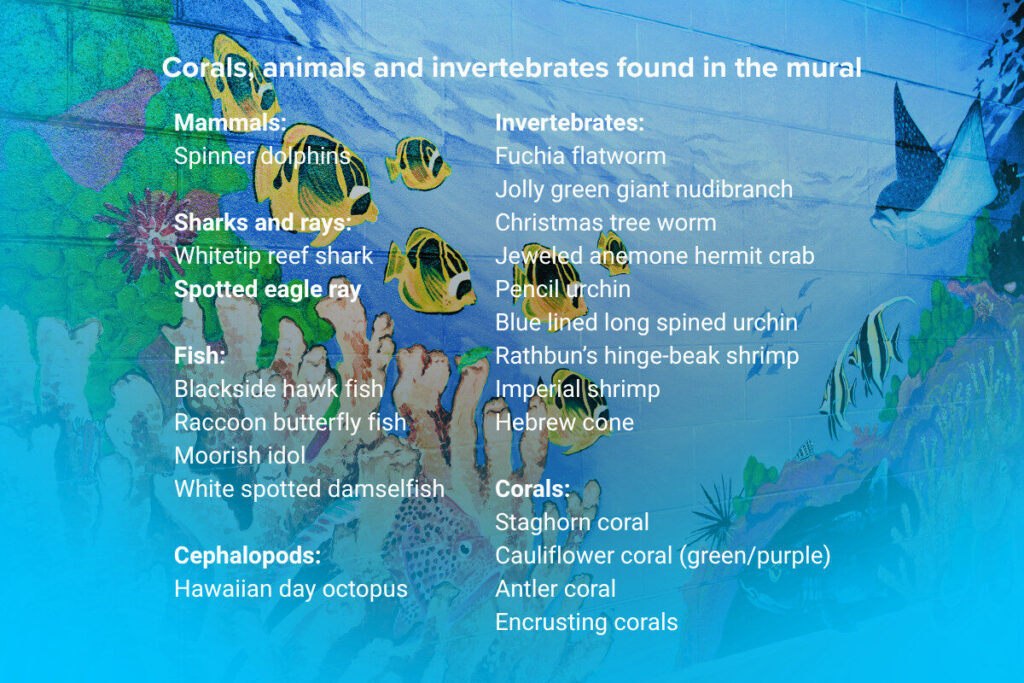 Corals, animals and invertebrates found in the mural

Mammals:
Spinner dolphins

Sharks and rays:
Whitetip reef shark
Spotted eagle ray

Fish:
Blackside hawk fish
Raccoon butterfly fish
Moorish idol
White spotted damselfish

Cephalopods:
Hawaiian day octopus

Invertebrates:
Fuchia flatworm
Jolly green giant nudibranch
Christmas tree worm
Jeweled anemone hermit crab
Pencil urchin
Blue lined long spined urchin
Rathbun's hinge-beak shrimp
Imperial shrimp
Hebrew cone

Corals:
Staghorn coral
Cauliflower coral (green/purple)
Antler coral
Encrusting corals